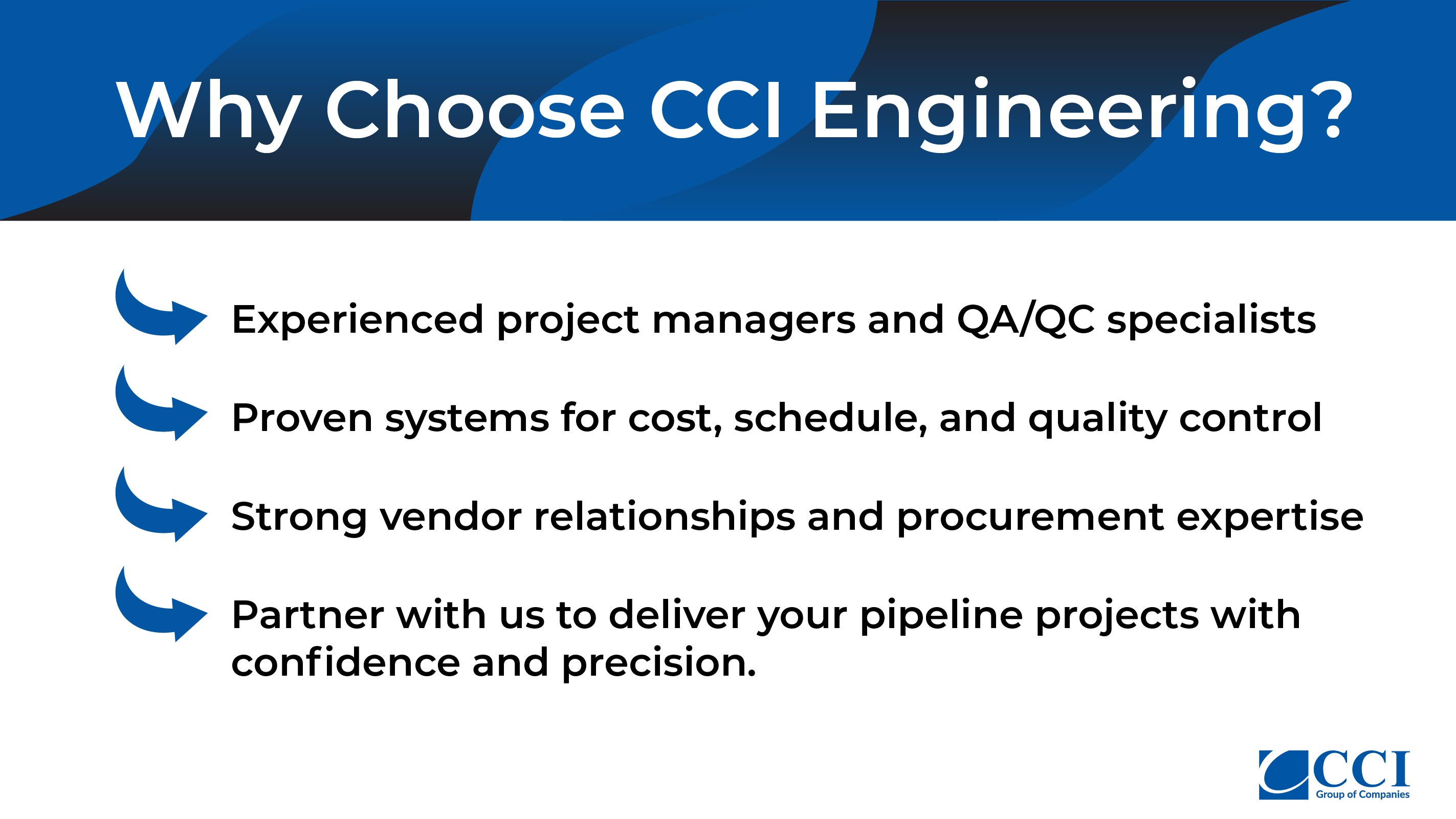 Why Choose CCI Engineering?

Experienced project managers and QA/QC specialists

Proven systems for cost, schedule, and quality control

Strong vendor relationships and procurement expertise

Partner with us to deliver your pipeline projects with confidence and precision.

CCI
Group of Companies